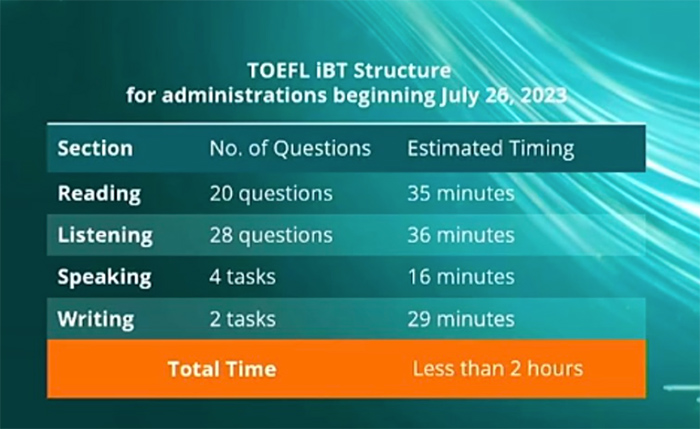 TOEFL iBT Structure
for administrations beginning July 26, 2023

| Section | No. of Questions | Estimated Timing |
|---|---|---|
| Reading | 20 questions | 35 minutes |
| Listening | 28 questions | 36 minutes |
| Speaking | 4 tasks | 16 minutes |
| Writing | 2 tasks | 29 minutes |
| Total Time | | Less than 2 hours |